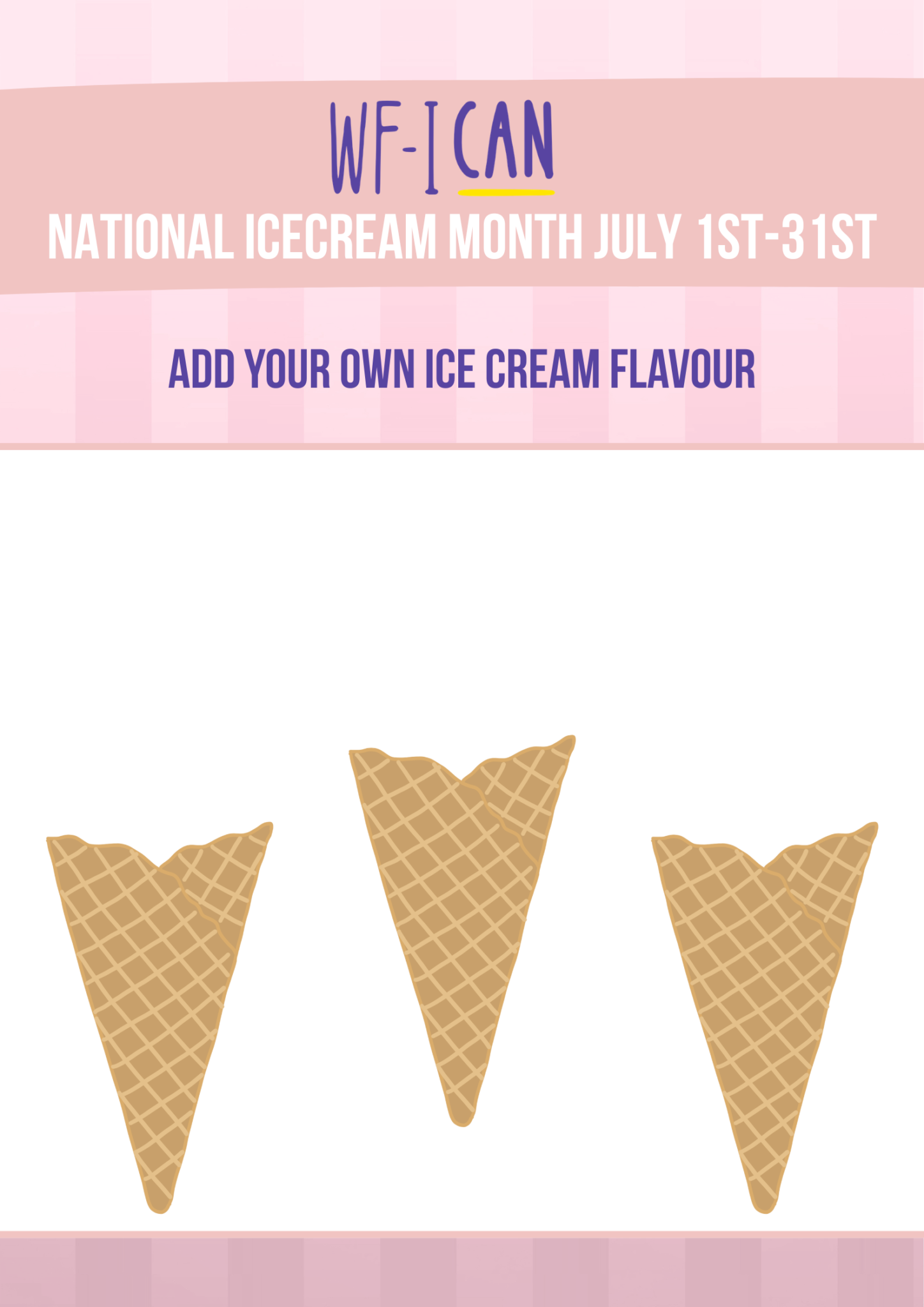 WF-I CAN

NATIONAL ICECREAM MONTH JULY 1ST-31ST

ADD YOUR OWN ICE CREAM FLAVOUR